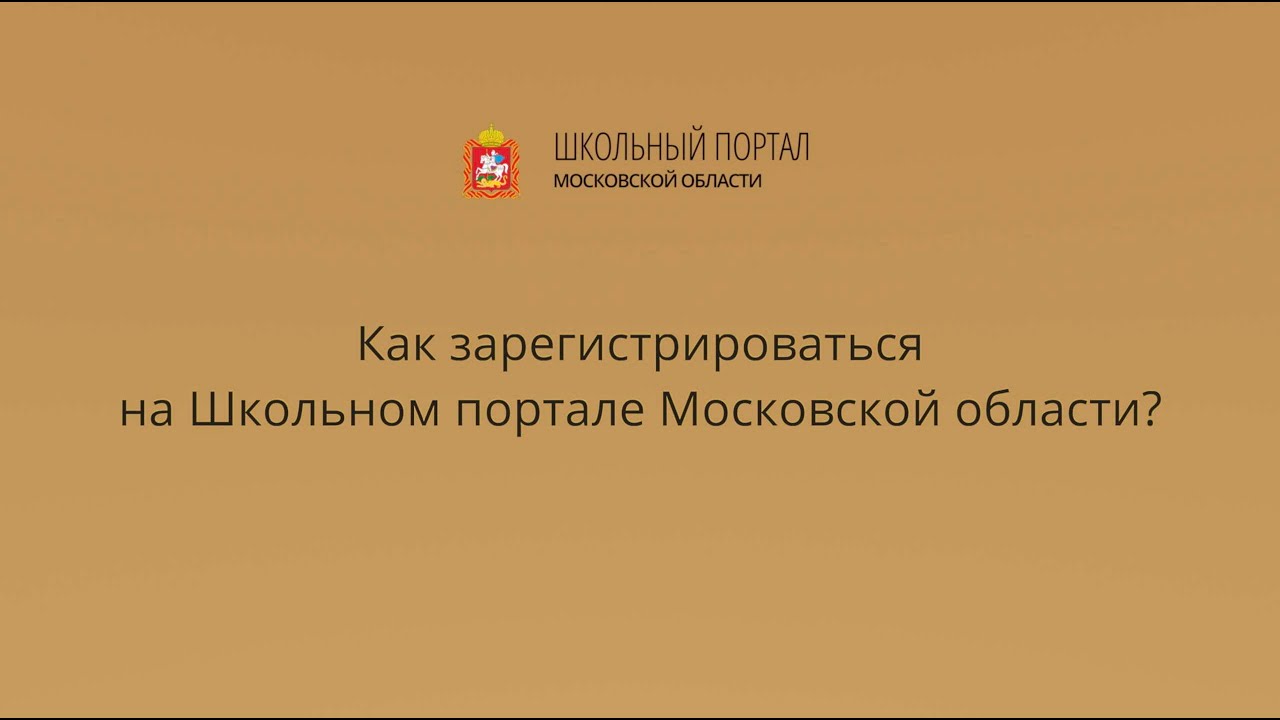 ШКОЛЬНЫЙ ПОРТАЛ
МОСКОВСКОЙ ОБЛАСТИ

Как зарегистрироваться
на Школьном портале Московской области?